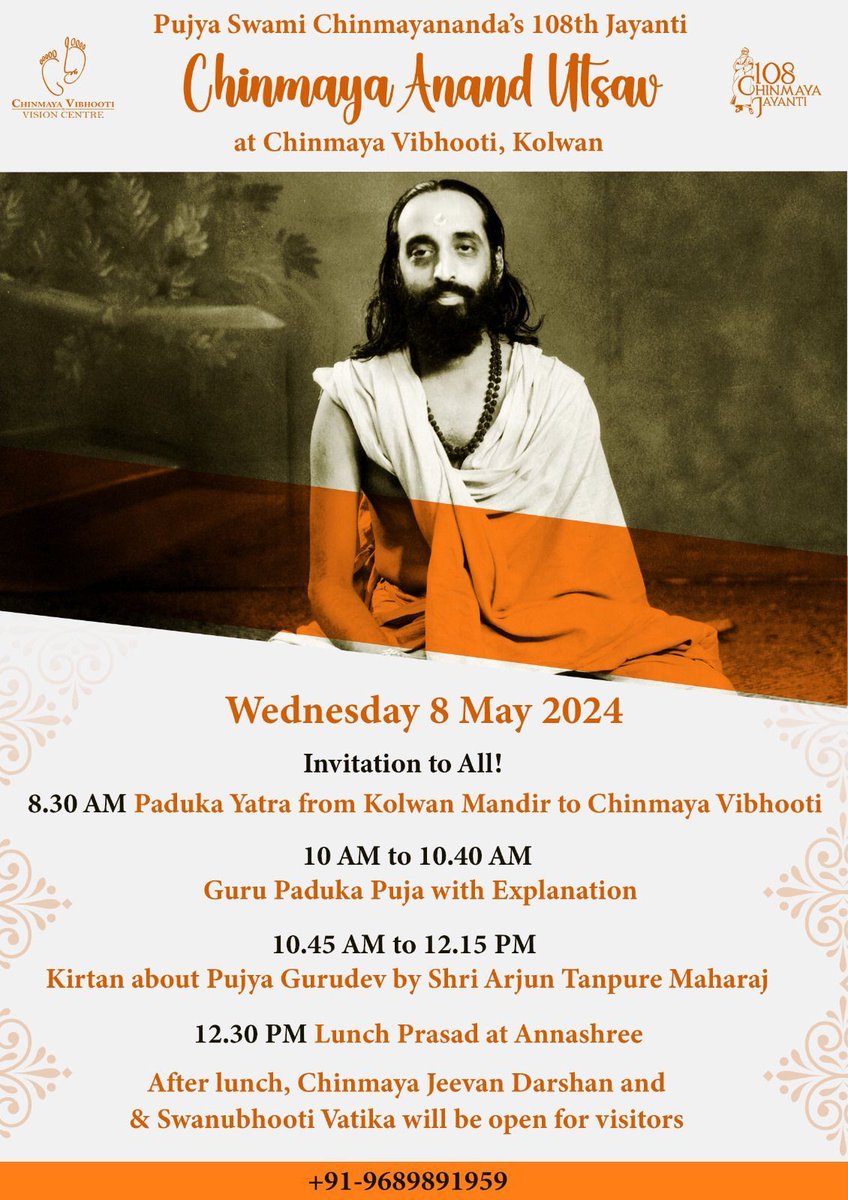 CHINMAYA VIBHOOTI
VISION CENTRE

Pujya Swami Chinmayananda's 108th Jayanti
Chinmaya Anand Utsav
at Chinmaya Vibhooti, Kolwan

108
CHINMAYA
JAYANTI

Wednesday 8 May 2024

Invitation to All!

8.30 AM Paduka Yatra from Kolwan Mandir to Chinmaya Vibhooti

10 AM to 10.40 AM
Guru Paduka Puja with Explanation

10.45 AM to 12.15 PM
Kirtan about Pujya Gurudev by Shri Arjun Tanpure Maharaj

12.30 PM Lunch Prasad at Annashree

After lunch, Chinmaya Jeevan Darshan and & Swanubhooti Vatika will be open for visitors

+91-9689891959